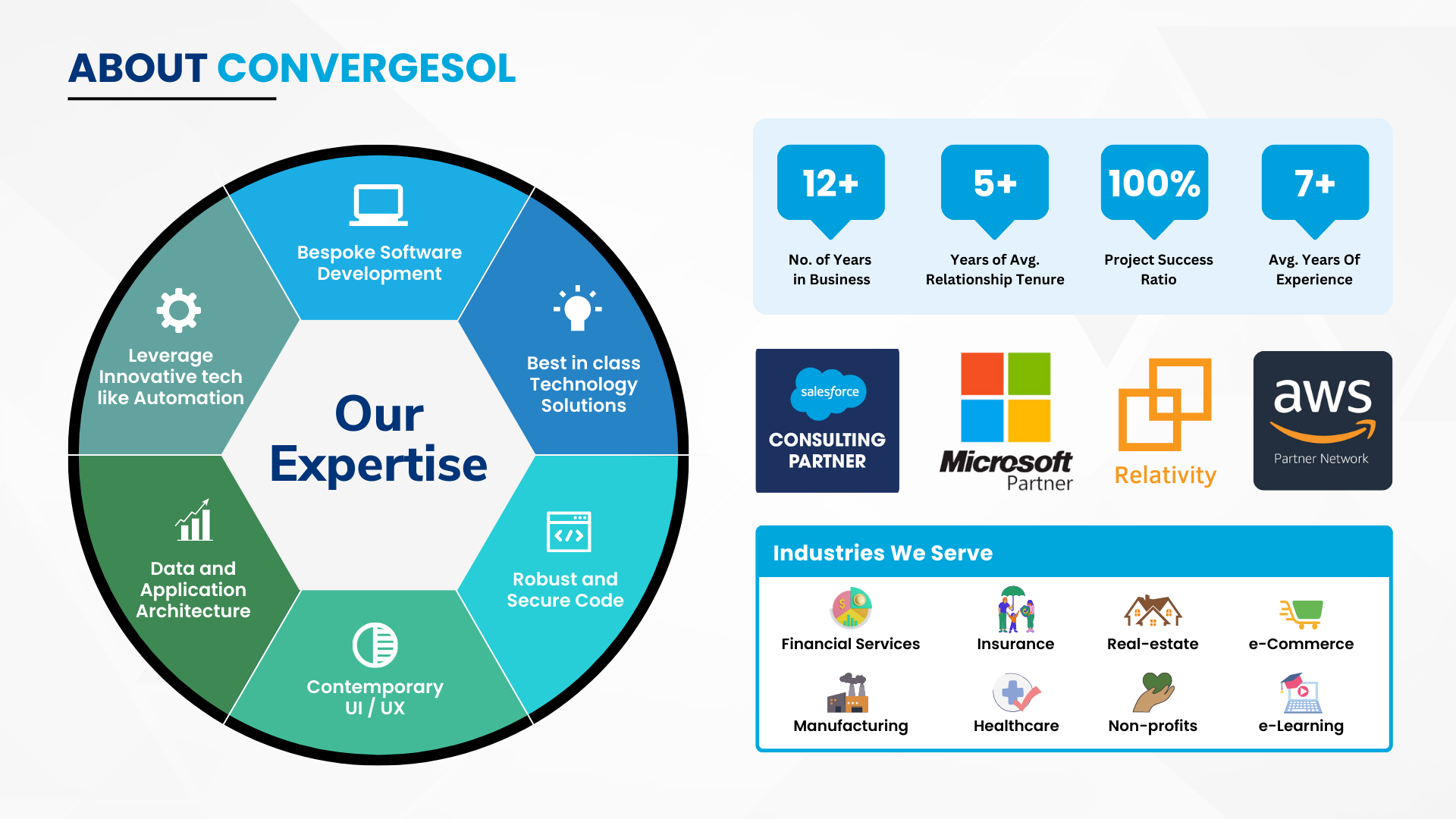 ABOUT CONVERGESOL

Our Expertise

Bespoke Software Development

Best in class Technology Solutions

Robust and Secure Code

Contemporary UI / UX

Data and Application Architecture

Leverage Innovative tech like Automation

12+
No. of Years in Business

5+
Years of Avg. Relationship Tenure

100%
Project Success Ratio

7+
Avg. Years Of Experience

salesforce
CONSULTING PARTNER

Microsoft Partner

Relativity

aws
Partner Network

Industries We Serve

Financial Services
Insurance
Real-estate
e-Commerce
Manufacturing
Healthcare
Non-profits
e-Learning